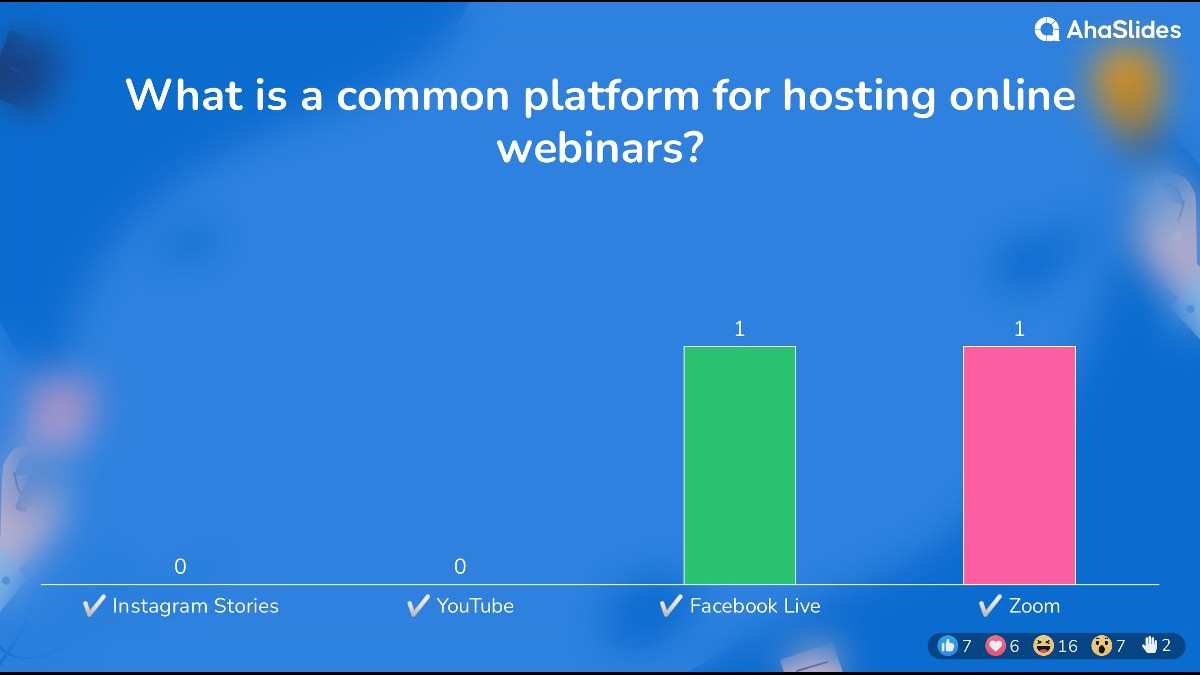 AhaSlides

What is a common platform for hosting online webinars?

0 0 1 1

✔️ Instagram Stories ✔️ YouTube ✔️ Facebook Live ✔️ Zoom

7 6 16 7 2